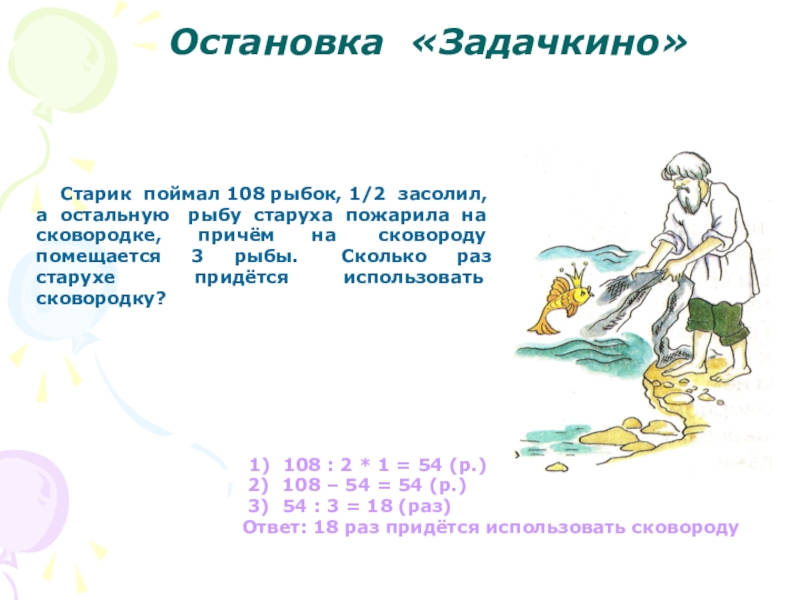 Остановка «Задачкино»

Старик поймал 108 рыбок, 1/2 засолил, а остальную рыбу старуха пожарила на сковородке, причём на сковороду помещается 3 рыбы. Сколько раз старухе придётся использовать сковородку?

1) 108 : 2 * 1 = 54 (р.)
2) 108 – 54 = 54 (р.)
3) 54 : 3 = 18 (раз)
Ответ: 18 раз придётся использовать сковороду